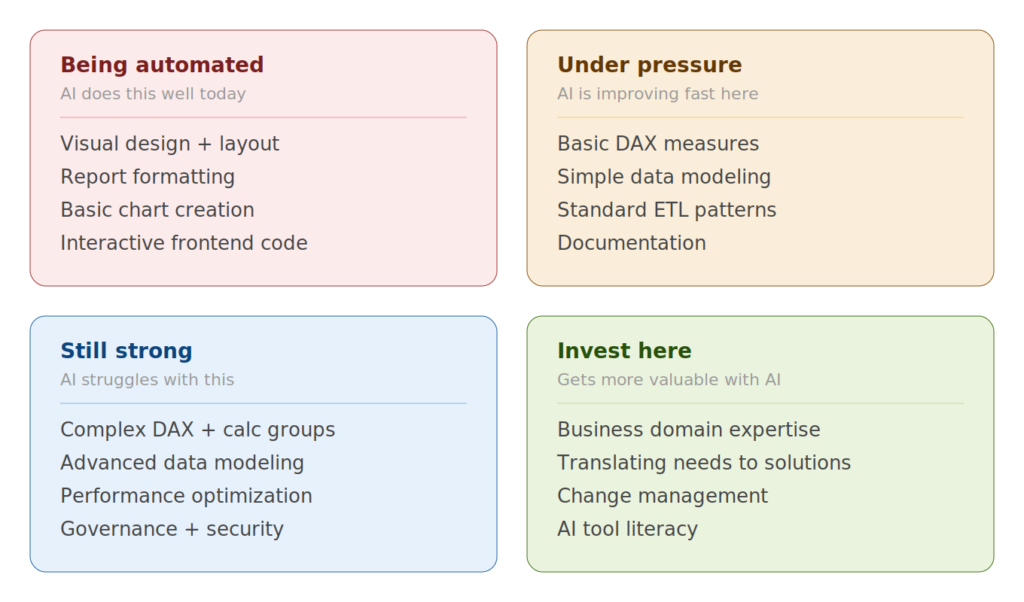 Being automated
AI does this well today

Visual design + layout
Report formatting
Basic chart creation
Interactive frontend code

Under pressure
AI is improving fast here

Basic DAX measures
Simple data modeling
Standard ETL patterns
Documentation

Still strong
AI struggles with this

Complex DAX + calc groups
Advanced data modeling
Performance optimization
Governance + security

Invest here
Gets more valuable with AI

Business domain expertise
Translating needs to solutions
Change management
AI tool literacy